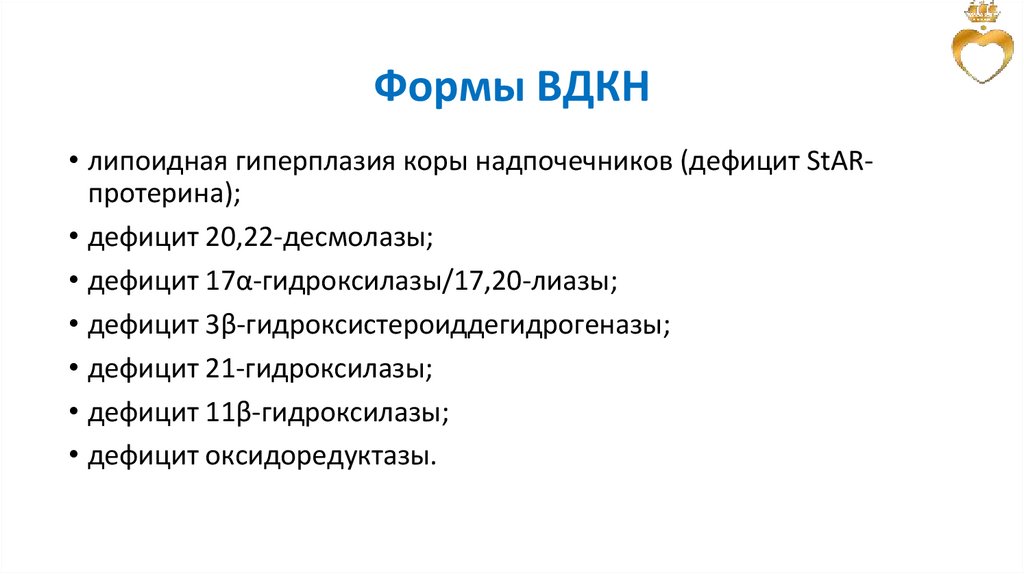 Формы ВДКН

• липоидная гиперплазия коры надпочечников (дефицит StAR-протерина);
• дефицит 20,22-десмолазы;
• дефицит 17α-гидроксилазы/17,20-лиазы;
• дефицит 3β-гидроксистероиддегидрогеназы;
• дефицит 21-гидроксилазы;
• дефицит 11β-гидроксилазы;
• дефицит оксидоредуктазы.